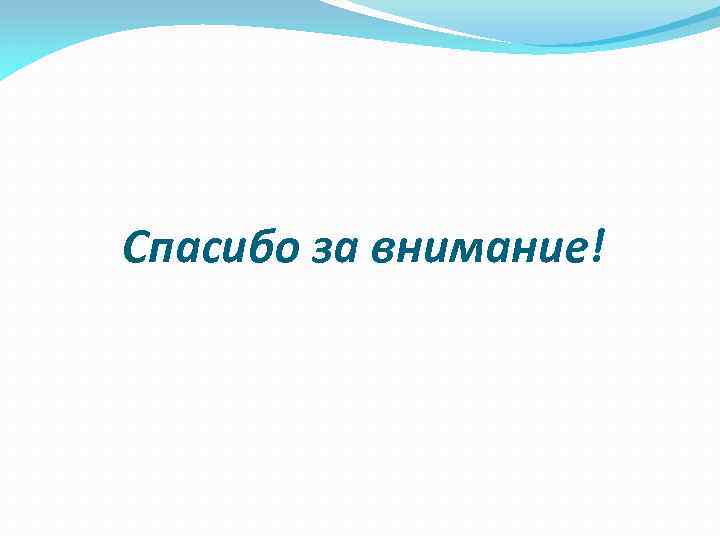 Спасибо за внимание!